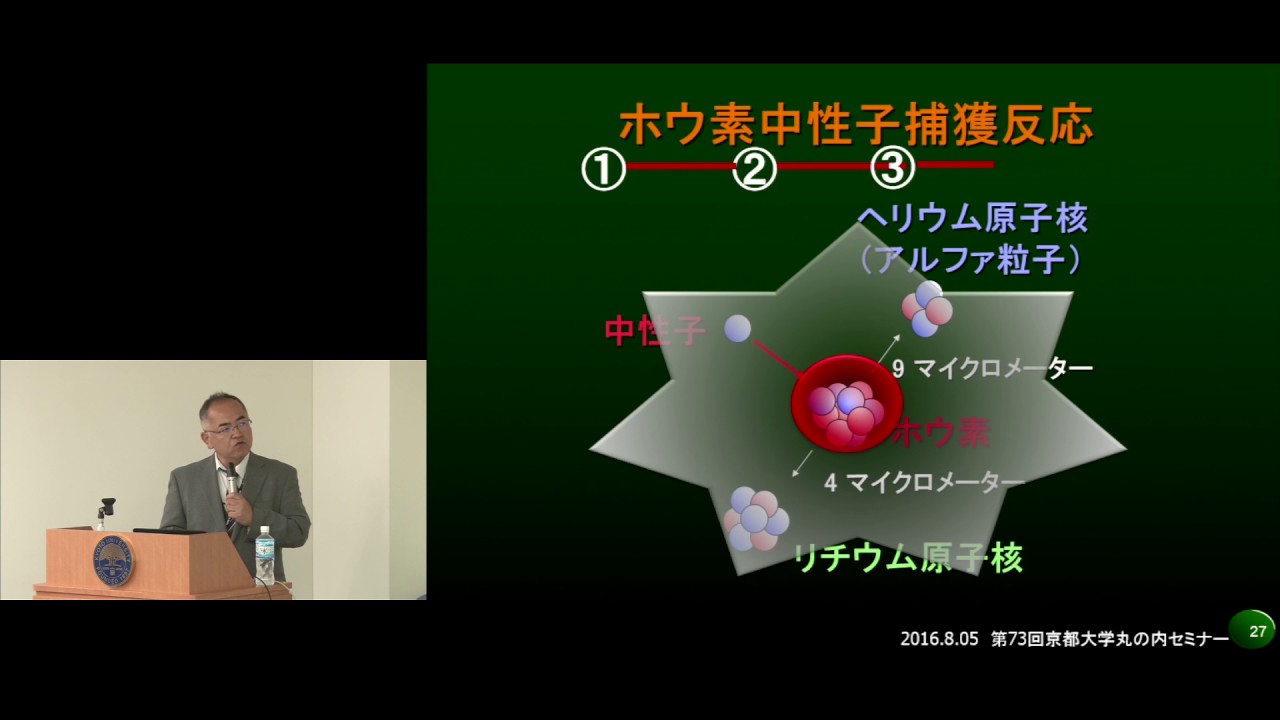 ホウ素中性子捕獲反応

①

②

③

ヘリウム原子核
（アルファ粒子）

中性子

9 マイクロメーター

ホウ素

4 マイクロメーター

リチウム原子核

2016.8.05 第73回京都大学丸の内セミナー

27